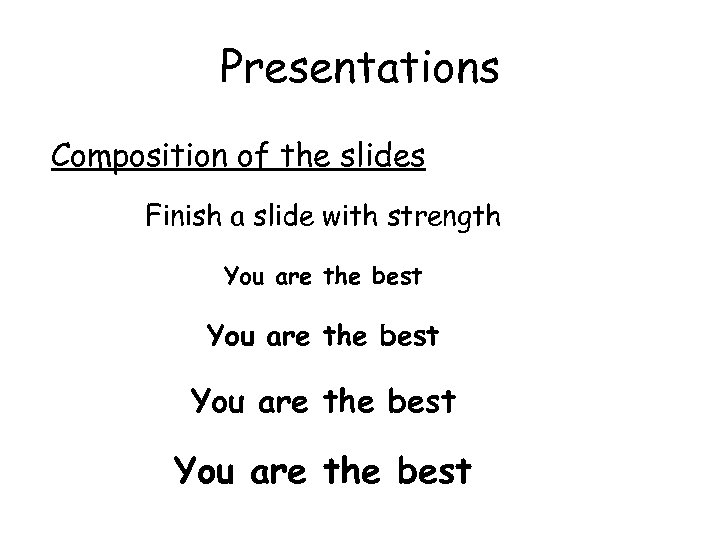 Presentations

Composition of the slides

Finish a slide with strength

You are the best

You are the best

You are the best

You are the best